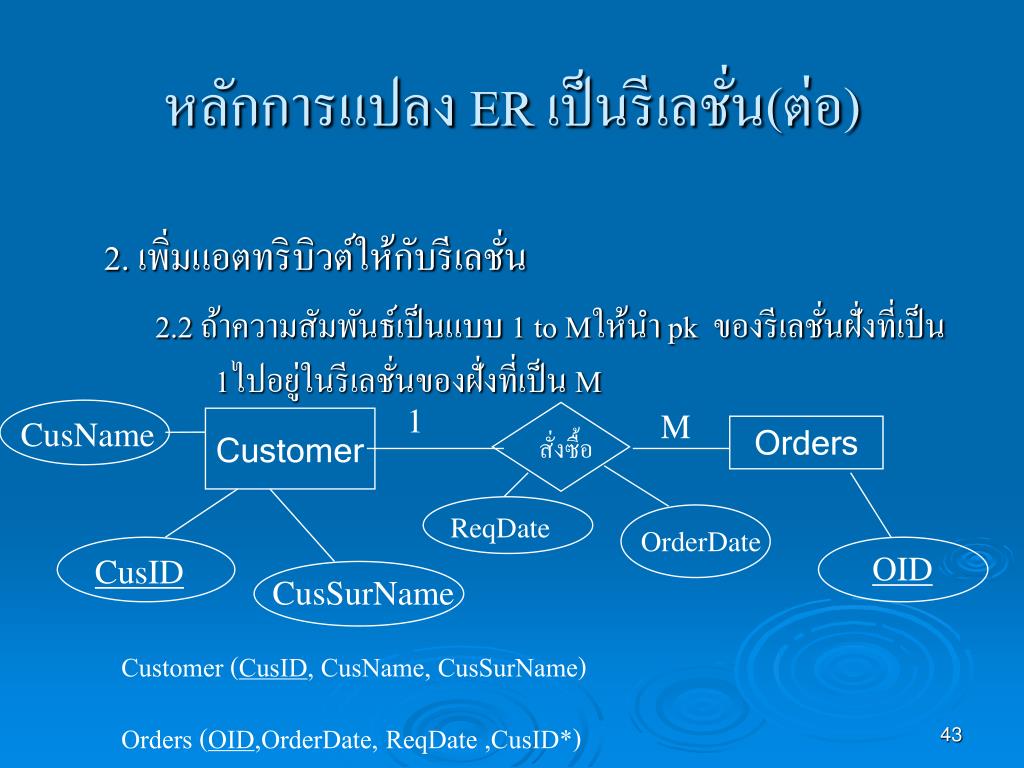 หลักการแปลง ER เป็นรีเลชั่น(ต่อ)

2. เพิ่มแอตทริบิวต์ให้กับรีเลชั่น

2.2 ถ้าความสัมพันธ์เป็นแบบ 1 to Mให้นำ pk ของรีเลชั่นฝั่งที่เป็น 1ไปอยู่ในรีเลชั่นของฝั่งที่เป็น M

CusName

Customer

1

สั่งซื้อ

M

Orders

ReqDate

OrderDate

CusID

CusSurName

OID

Customer (CusID, CusName, CusSurName)

Orders (OID,OrderDate, ReqDate ,CusID*)

43